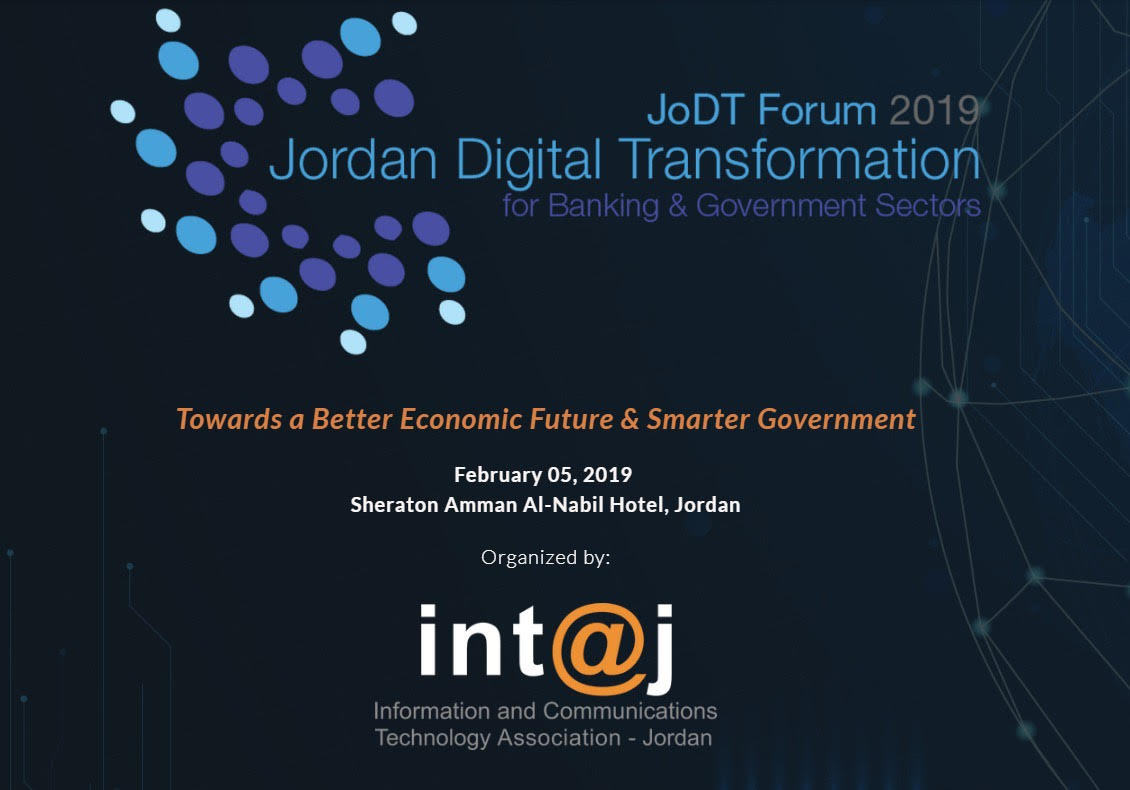 JoDT Forum 2019
Jordan Digital Transformation
for Banking & Government Sectors

Towards a Better Economic Future & Smarter Government

February 05, 2019
Sheraton Amman Al-Nabil Hotel, Jordan

Organized by:

int@j
Information and Communications Technology Association - Jordan